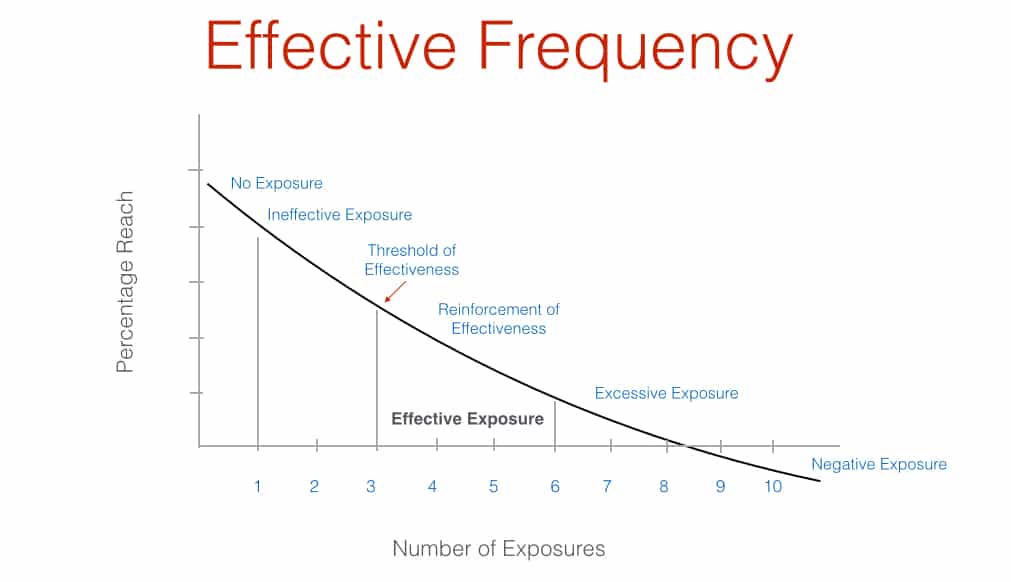 Effective Frequency

Percentage Reach

No Exposure

Ineffective Exposure

Threshold of Effectiveness

Reinforcement of Effectiveness

Excessive Exposure

Effective Exposure

Negative Exposure

1 2 3 4 5 6 7 8 9 10

Number of Exposures